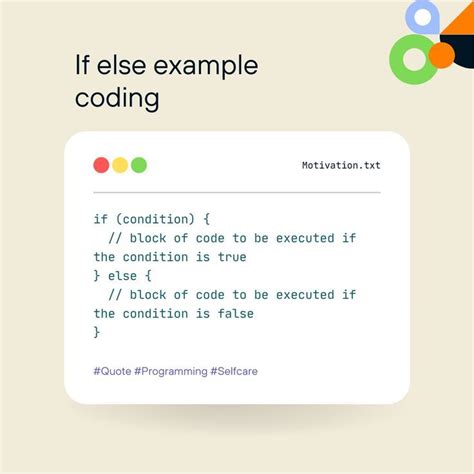 If else example coding

Motivation.txt

if (condition) {
  // block of code to be executed if the condition is true
} else {
  // block of code to be executed if the condition is false
}

#Quote #Programming #Selfcare